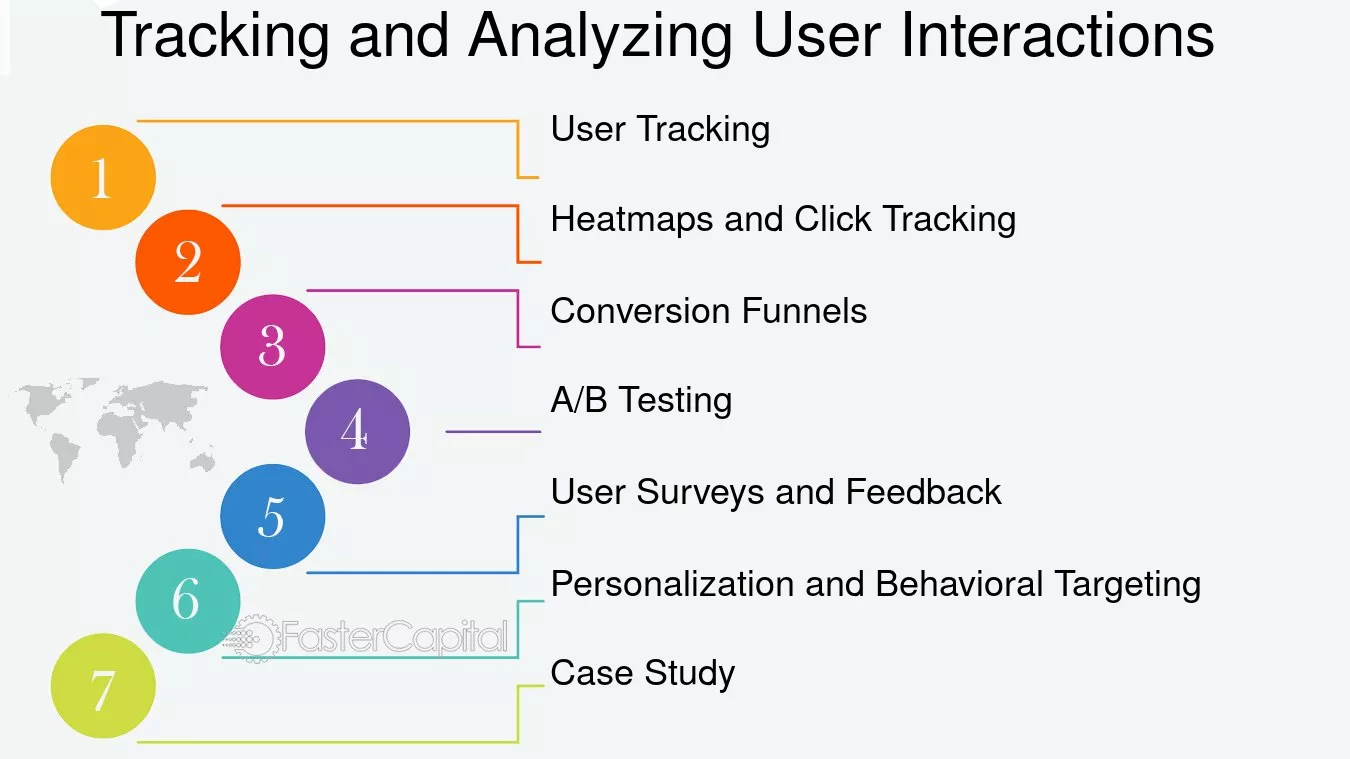 Tracking and Analyzing User Interactions

1
User Tracking

2
Heatmaps and Click Tracking

3
Conversion Funnels

4
A/B Testing

5
User Surveys and Feedback

6
Personalization and Behavioral Targeting

7
Case Study

FasterCapital